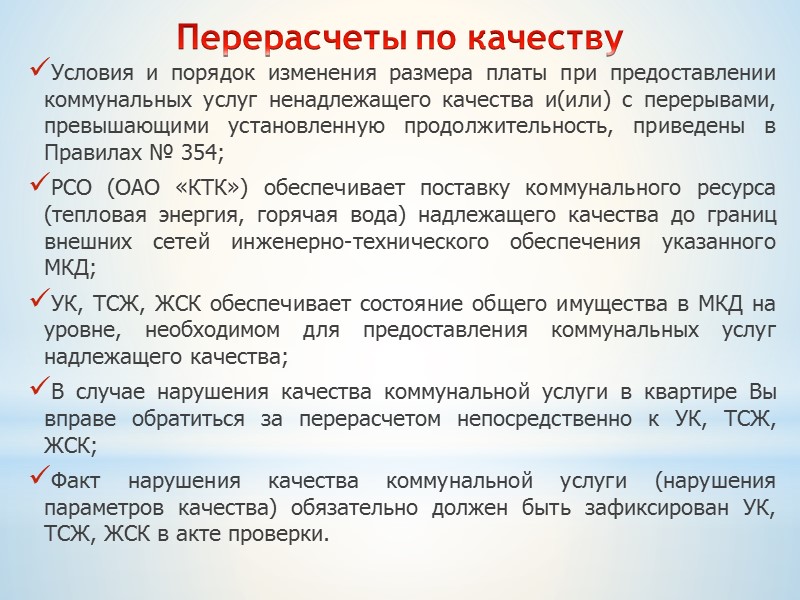 Перерасчеты по качеству

✓Условия и порядок изменения размера платы при предоставлении коммунальных услуг ненадлежащего качества и(или) с перерывами, превышающими установленную продолжительность, приведены в Правилах № 354;

✓РСО (ОАО «КТК») обеспечивает поставку коммунального ресурса (тепловая энергия, горячая вода) надлежащего качества до границ внешних сетей инженерно-технического обеспечения указанного МКД;

✓УК, ТСЖ, ЖСК обеспечивает состояние общего имущества в МКД на уровне, необходимом для предоставления коммунальных услуг надлежащего качества;

✓В случае нарушения качества коммунальной услуги в квартире Вы вправе обратиться за перерасчетом непосредственно к УК, ТСЖ, ЖСК;

✓Факт нарушения качества коммунальной услуги (нарушения параметров качества) обязательно должен быть зафиксирован УК, ТСЖ, ЖСК в акте проверки.